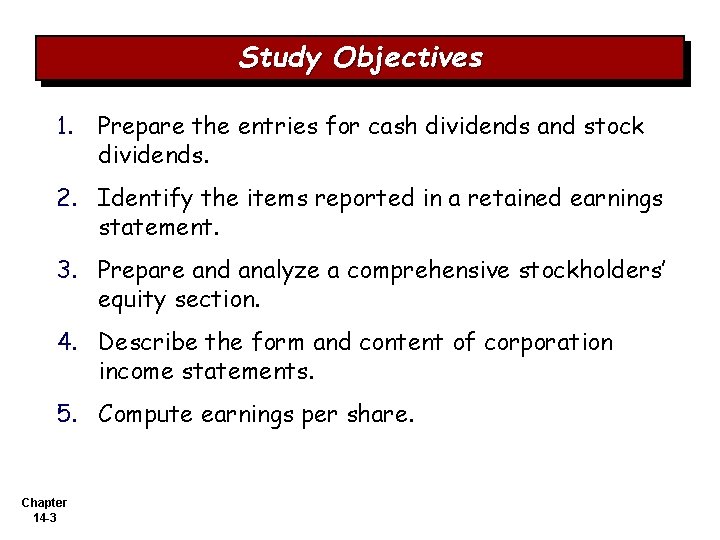 Study Objectives

1. Prepare the entries for cash dividends and stock dividends.

2. Identify the items reported in a retained earnings statement.

3. Prepare and analyze a comprehensive stockholders' equity section.

4. Describe the form and content of corporation income statements.

5. Compute earnings per share.

Chapter 14-3